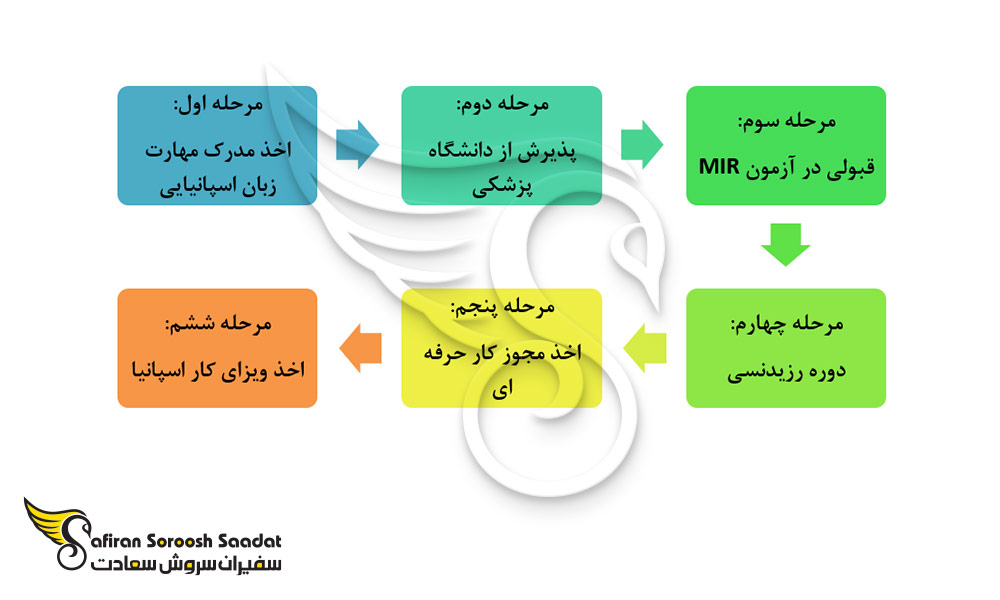 مرحله اول:
اخذ مدرک مهارت زبان اسپانیایی

مرحله دوم:
پذیرش از دانشگاه پزشکی

مرحله سوم:
قبولی در آزمون MIR

مرحله چهارم:
دوره رزیدنسی

مرحله پنجم:
اخذ مجوز کار حرفه ای

مرحله ششم:
اخذ ویزای کار اسپانیا

Safiran Soroosh Saadat
سفیران سروش سعادت